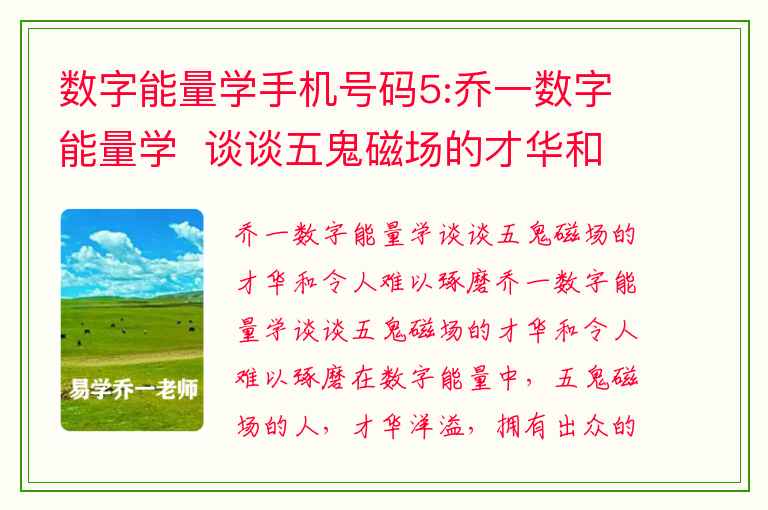 数字能量学手机号码5:乔一数字能量学  谈谈五鬼磁场的才华和

易学乔一老师

乔一数字能量学谈谈五鬼磁场的才华和令人难以琢磨乔一数字能量学谈谈五鬼磁场的才华和令人难以琢磨在数字能量中，五鬼磁场的人，才华洋溢，拥有出众的